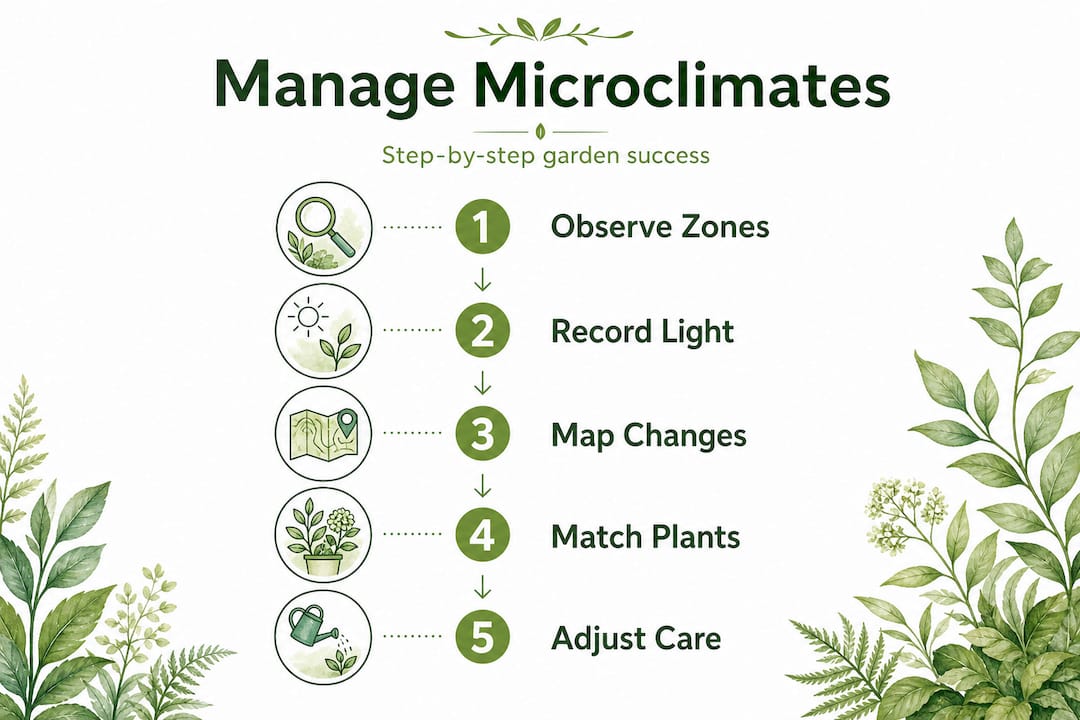 Manage Microclimates

Step-by-step garden success

1 Observe Zones

2 Record Light

3 Map Changes

4 Match Plants

5 Adjust Care